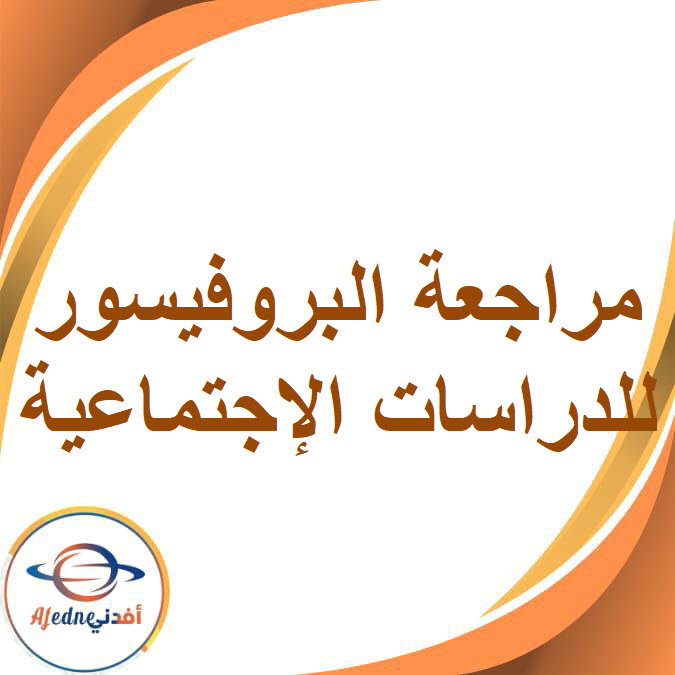 مراجعة البروفيسور للدراسات الإجتماعية

Afedne أفدني